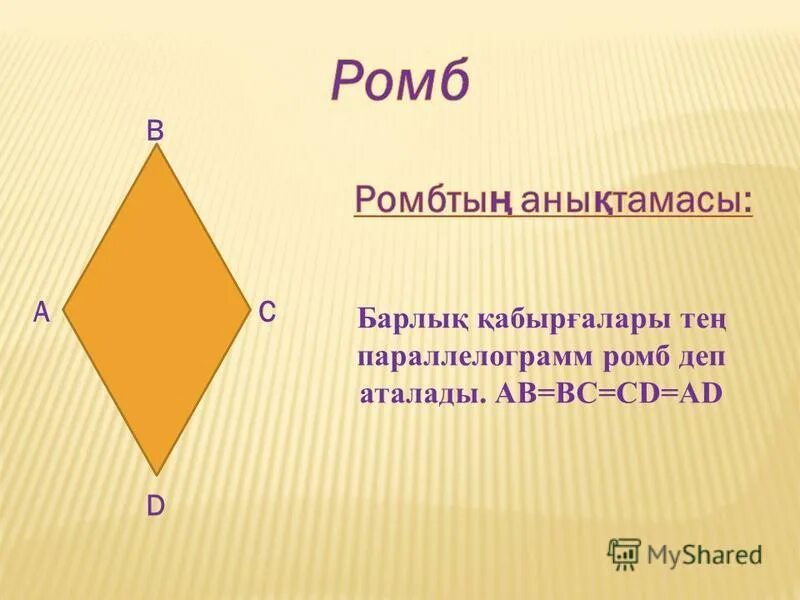 Ромб

B

A

C

D

Ромбтың анықтамасы:

Барлық қабырғалары тең параллелограмм ромб деп аталады. AB=BC=CD=AD

MyShared